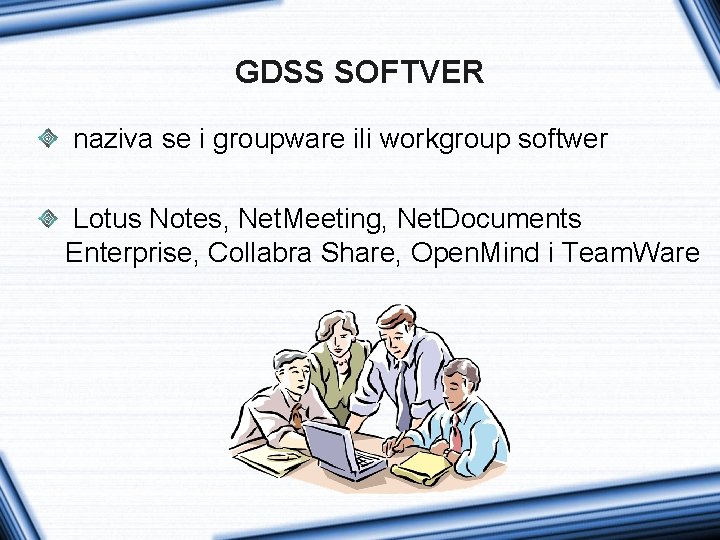 GDSS SOFTVER

naziva se i groupware ili workgroup softwer

Lotus Notes, NetMeeting, NetDocuments Enterprise, Collabra Share, OpenMind i TeamWare